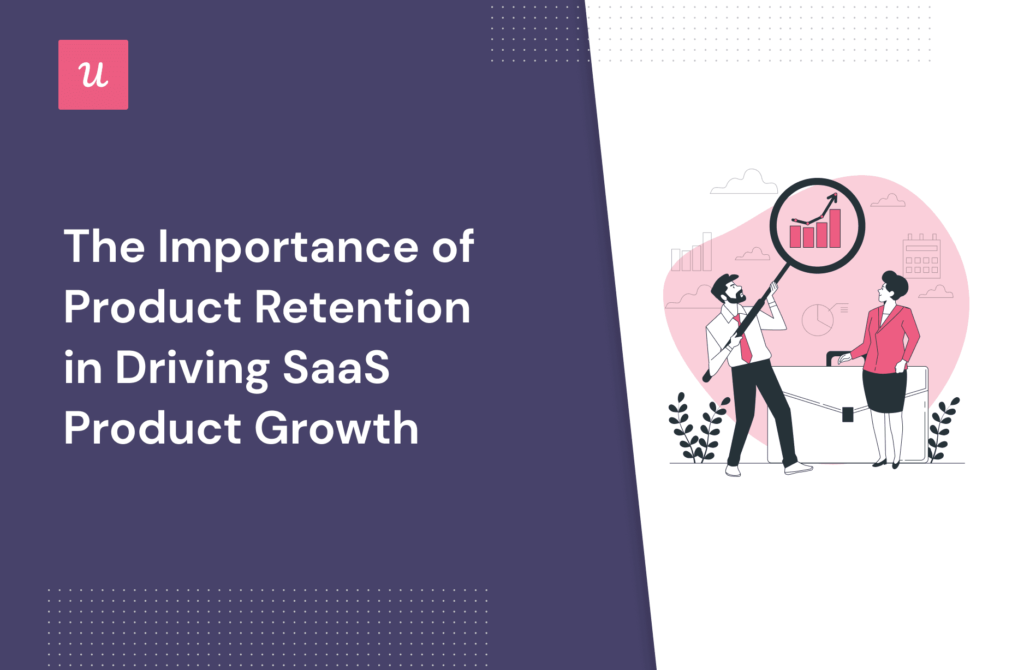 u

The Importance of Product Retention in Driving SaaS Product Growth